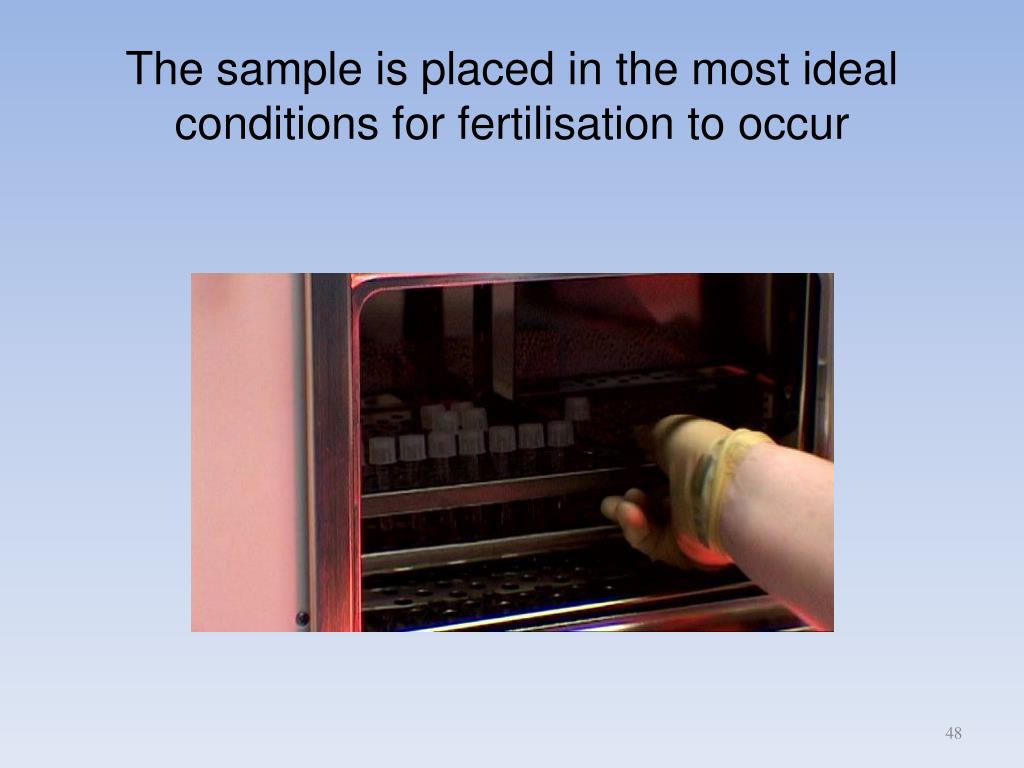 The sample is placed in the most ideal conditions for fertilisation to occur

48